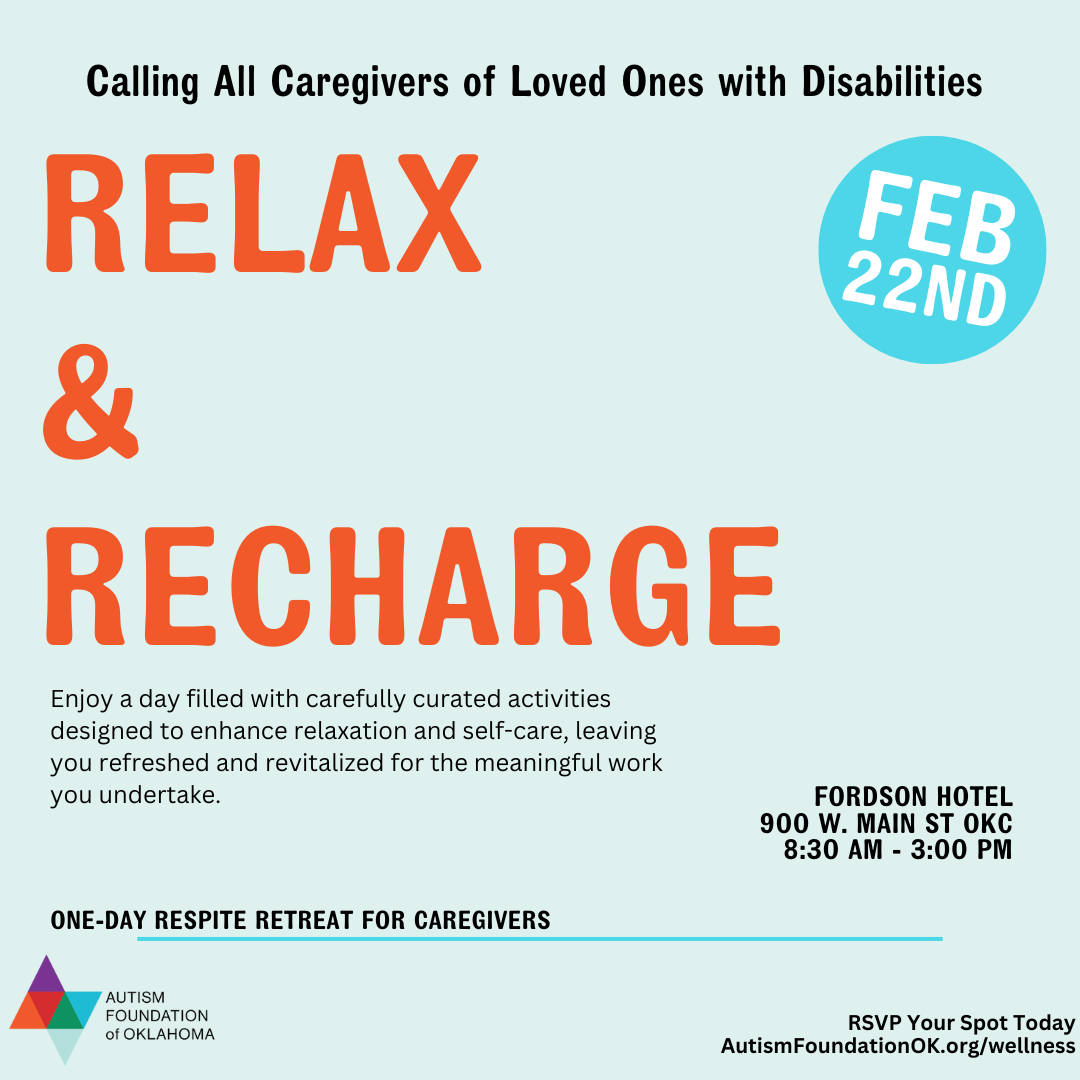 Calling All Caregivers of Loved Ones with Disabilities

RELAX & RECHARGE

FEB 22ND

Enjoy a day filled with carefully curated activities designed to enhance relaxation and self-care, leaving you refreshed and revitalized for the meaningful work you undertake.

FORDSON HOTEL
900 W. MAIN ST OKC
8:30 AM - 3:00 PM

ONE-DAY RESPITE RETREAT FOR CAREGIVERS

AUTISM FOUNDATION of OKLAHOMA

RSVP Your Spot Today
AutismFoundationOK.org/wellness